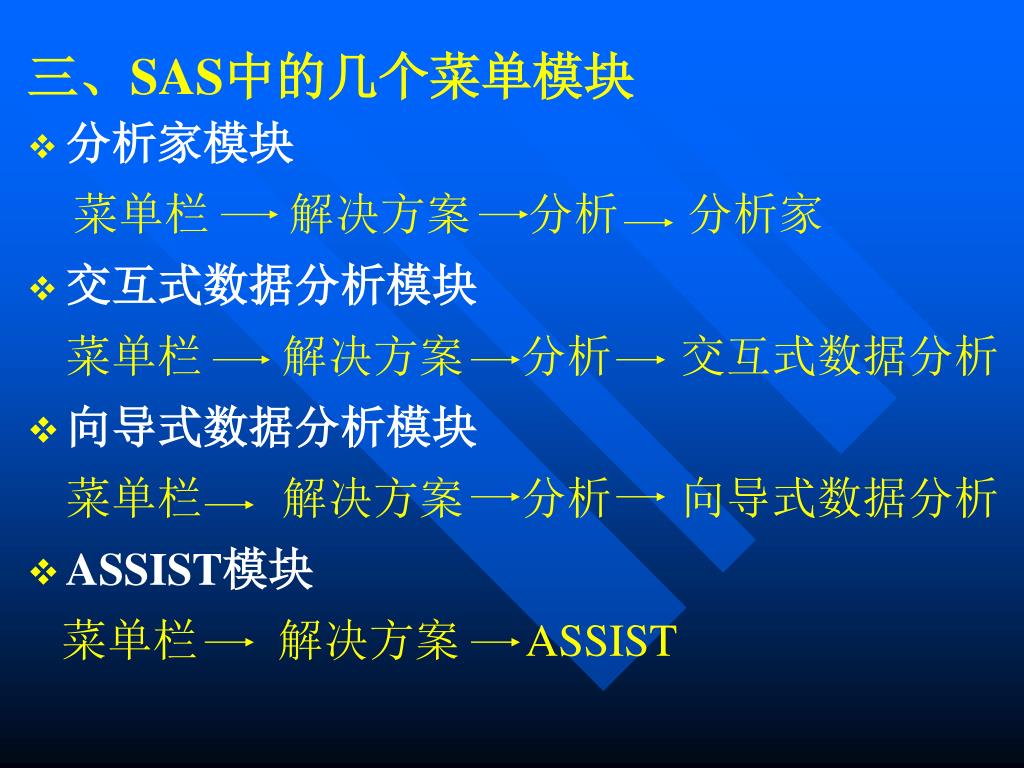 三、SAS中的几个菜单模块

❖ 分析家模块

菜单栏 → 解决方案 → 分析 → 分析家

❖ 交互式数据分析模块

菜单栏 → 解决方案 → 分析 → 交互式数据分析

❖ 向导式数据分析模块

菜单栏 → 解决方案 → 分析 → 向导式数据分析

❖ ASSIST模块

菜单栏 → 解决方案 → ASSIST